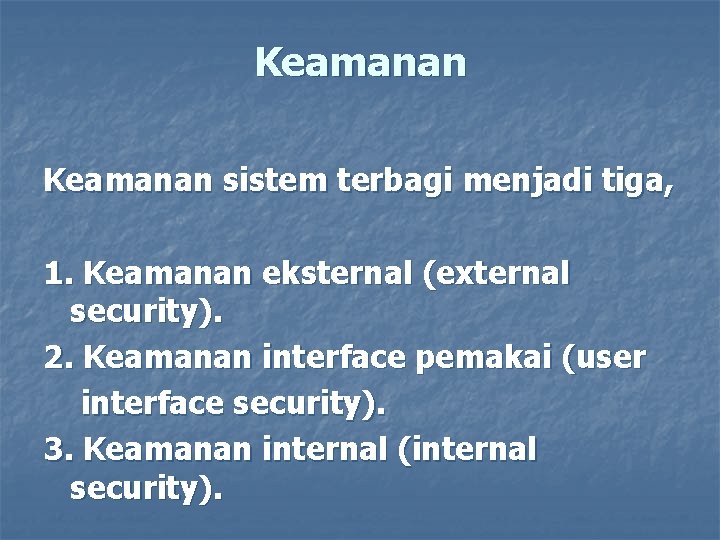 Keamanan

Keamanan sistem terbagi menjadi tiga,

1. Keamanan eksternal (external security).
2. Keamanan interface pemakai (user interface security).
3. Keamanan internal (internal security).